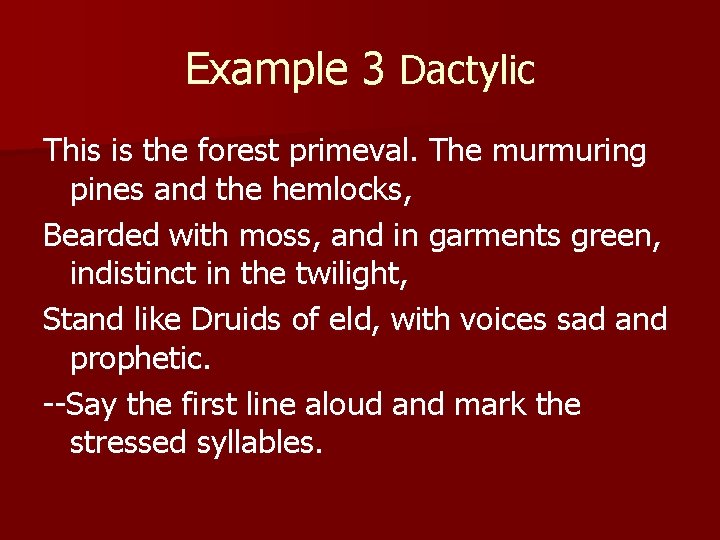 Example 3 Dactylic

This is the forest primeval. The murmuring pines and the hemlocks,

Bearded with moss, and in garments green, indistinct in the twilight,

Stand like Druids of eld, with voices sad and prophetic.

--Say the first line aloud and mark the stressed syllables.